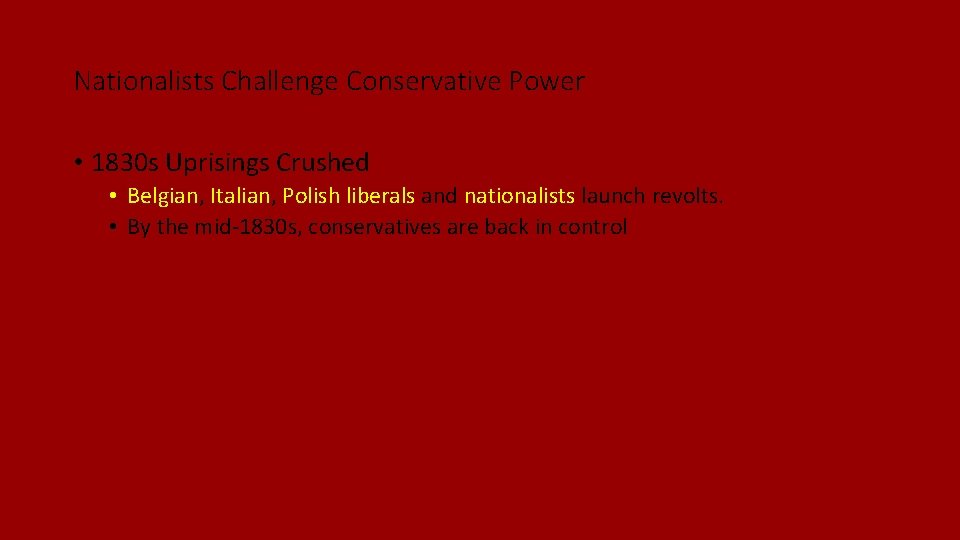 Nationalists Challenge Conservative Power

• 1830s Uprisings Crushed
• Belgian, Italian, Polish liberals and nationalists launch revolts.
• By the mid-1830s, conservatives are back in control